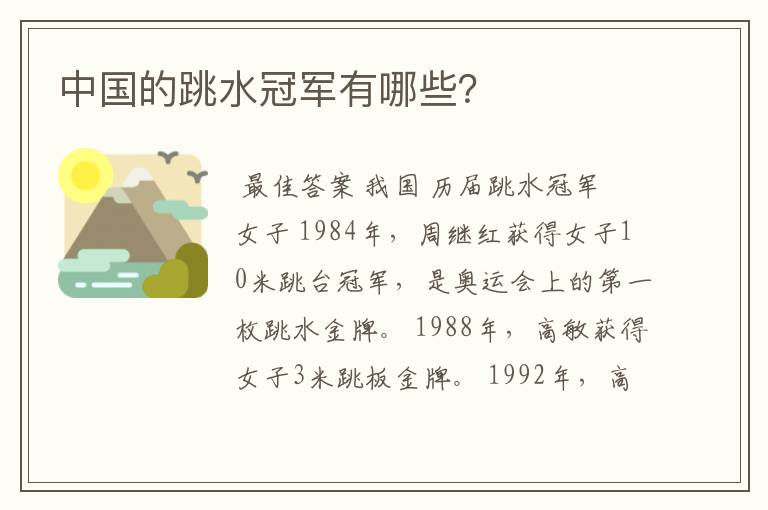 中国的跳水冠军有哪些?

最佳答案 我国 历届跳水冠军

女子 1984年，周继红获得女子10米跳台冠军，是奥运会上的第一枚跳水金牌。1988年，高敏获得女子3米跳板金牌。1992年，高